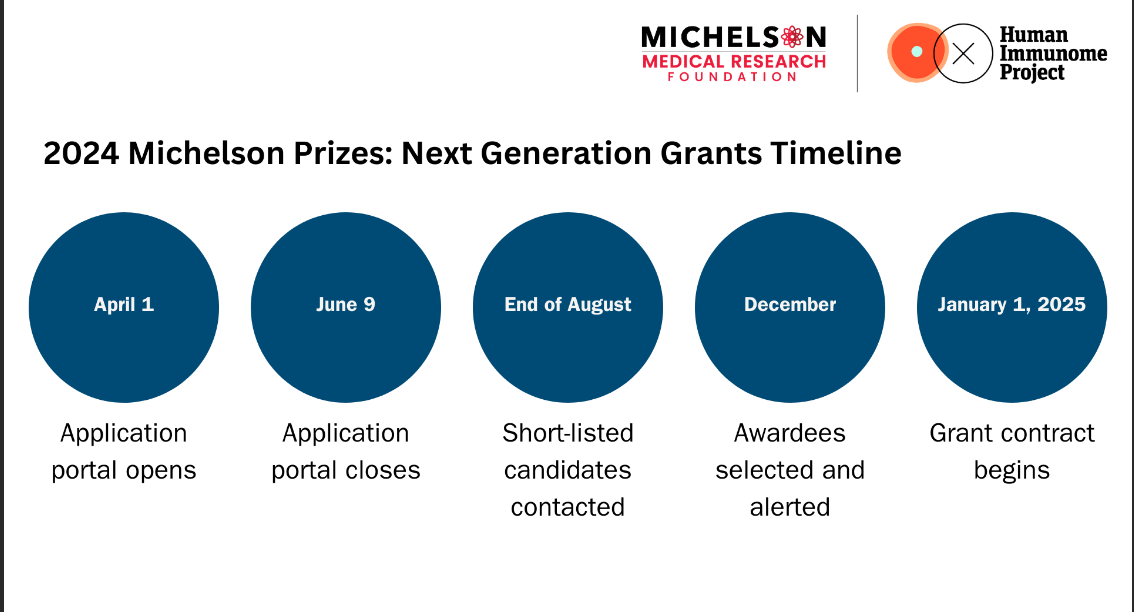 MICHELSON
MEDICAL RESEARCH
FOUNDATION

Human Immunome Project

2024 Michelson Prizes: Next Generation Grants Timeline

April 1

Application portal opens

June 9

Application portal closes

End of August

Short-listed candidates contacted

December

Awardees selected and alerted

January 1, 2025

Grant contract begins